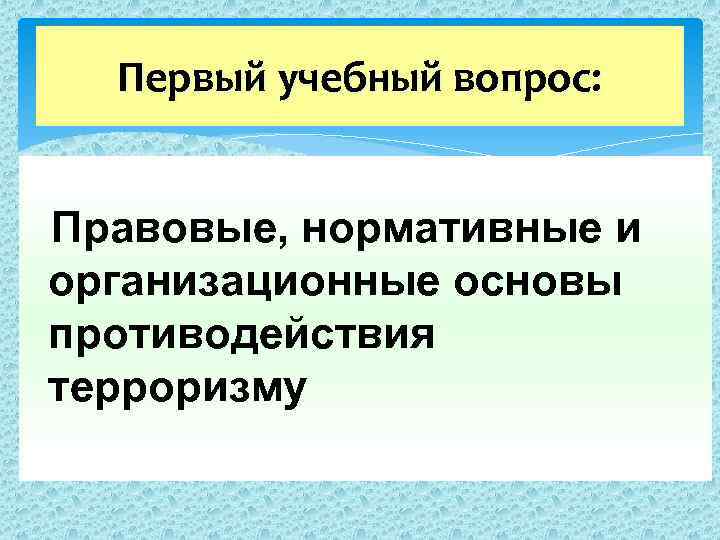 Первый учебный вопрос:

Правовые, нормативные и организационные основы противодействия терроризму